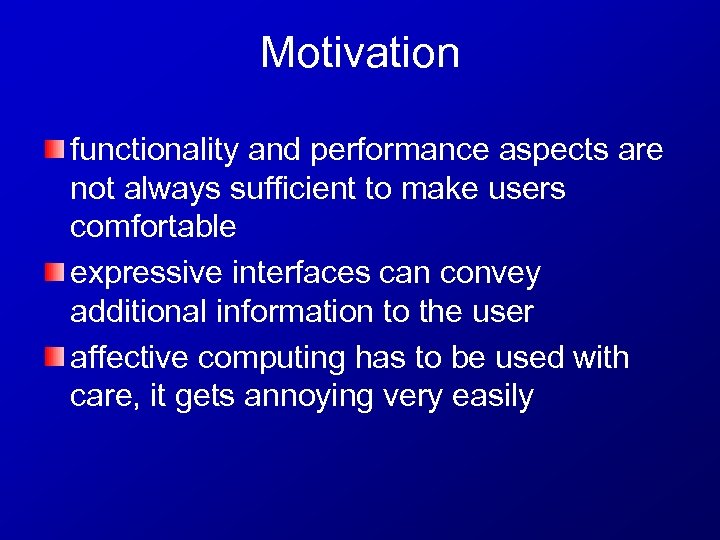 Motivation

functionality and performance aspects are not always sufficient to make users comfortable

expressive interfaces can convey additional information to the user

affective computing has to be used with care, it gets annoying very easily